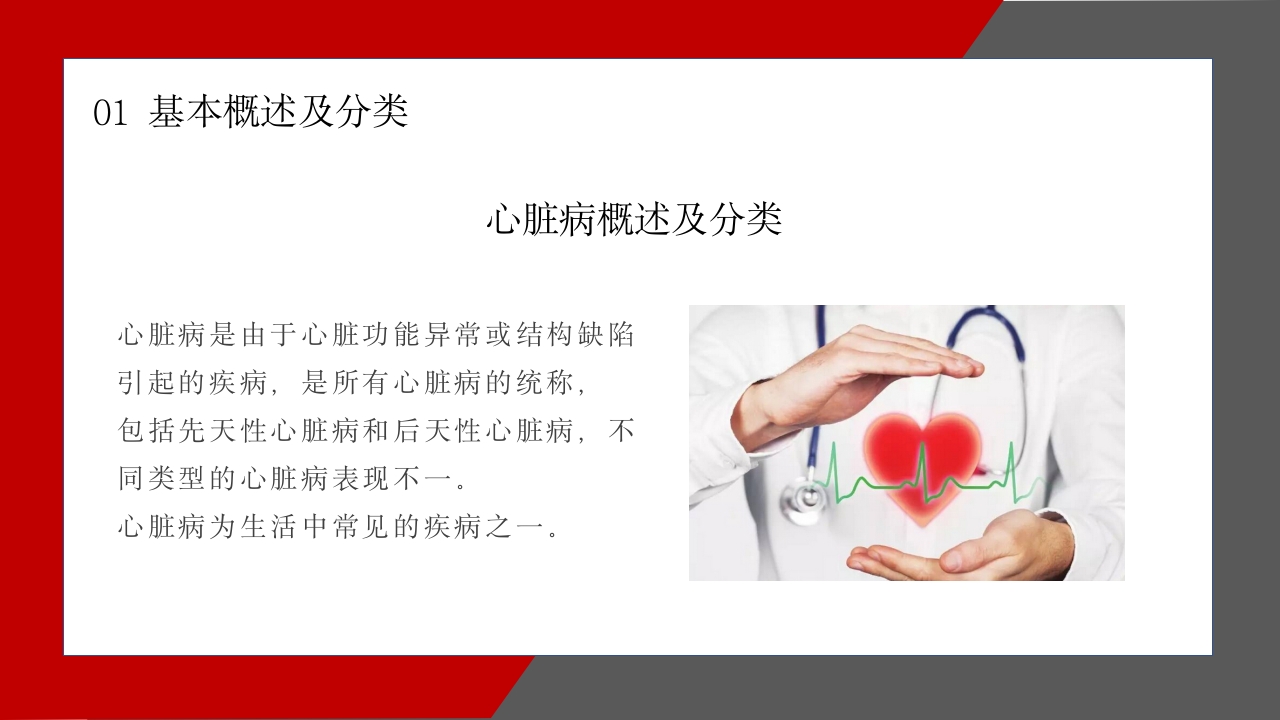 01 基本概述及分类

心脏病概述及分类

心脏病是由于心脏功能异常或结构缺陷引起的疾病，是所有心脏病的统称，包括先天性心脏病和后天性心脏病，不同类型的心脏病表现不一。
心脏病为生活中常见的疾病之一。